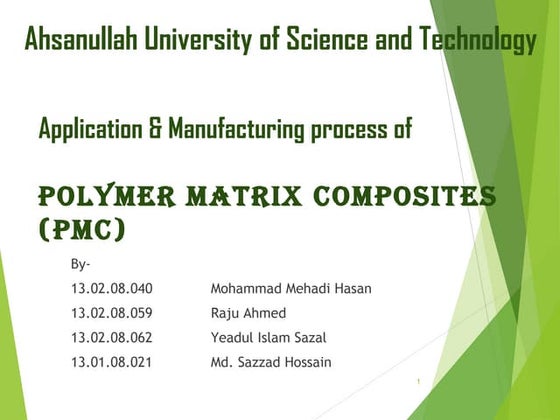 Ahsanullah University of Science and Technology

Application & Manufacturing process of

POLYMER MATRIX COMPOSITES (PMC)

By-

13.02.08.040 Mohammad Mehadi Hasan

13.02.08.059 Raju Ahmed

13.02.08.062 Yeadul Islam Sazal

13.01.08.021 Md. Sazzad Hossain

1